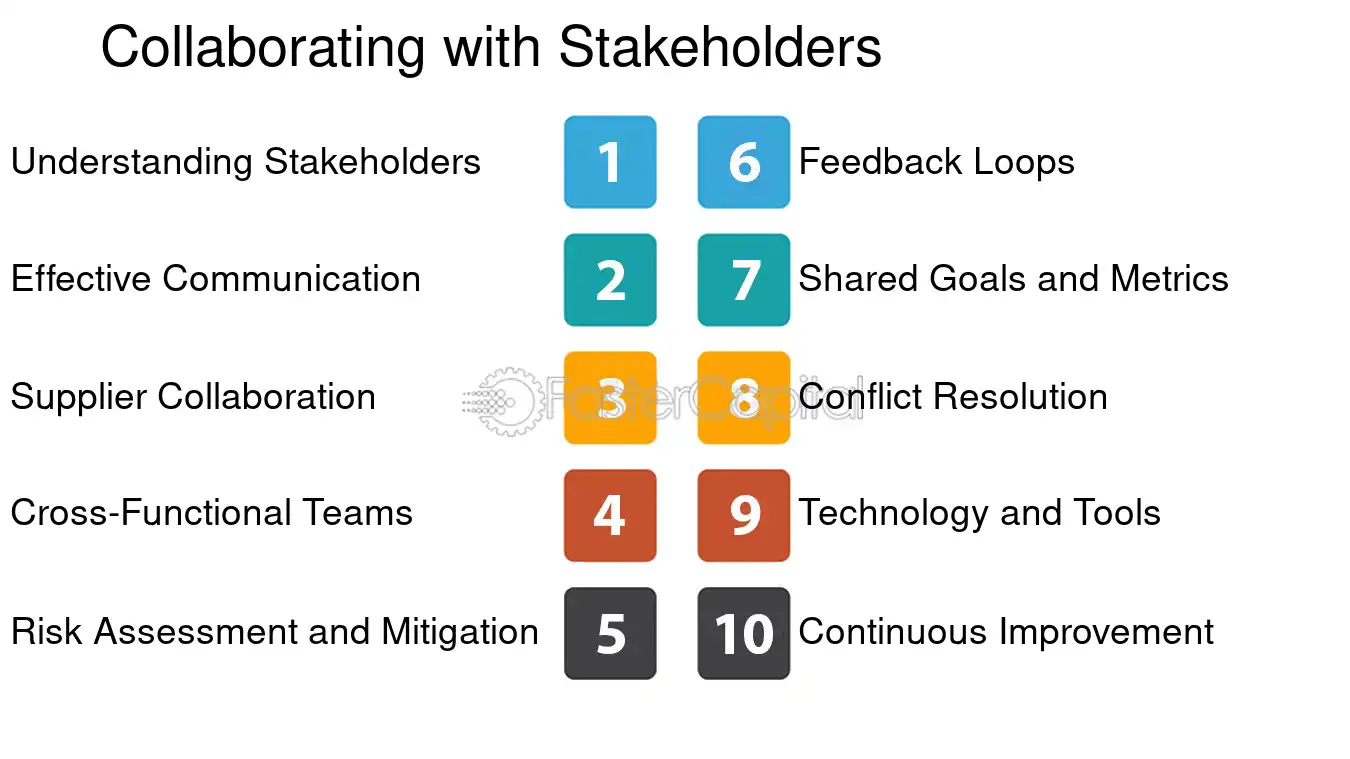 Collaborating with Stakeholders

Understanding Stakeholders 1

Effective Communication 2

Supplier Collaboration 3

Cross-Functional Teams 4

Risk Assessment and Mitigation 5

6 Feedback Loops

7 Shared Goals and Metrics

8 Conflict Resolution

9 Technology and Tools

10 Continuous Improvement

FasterCapital